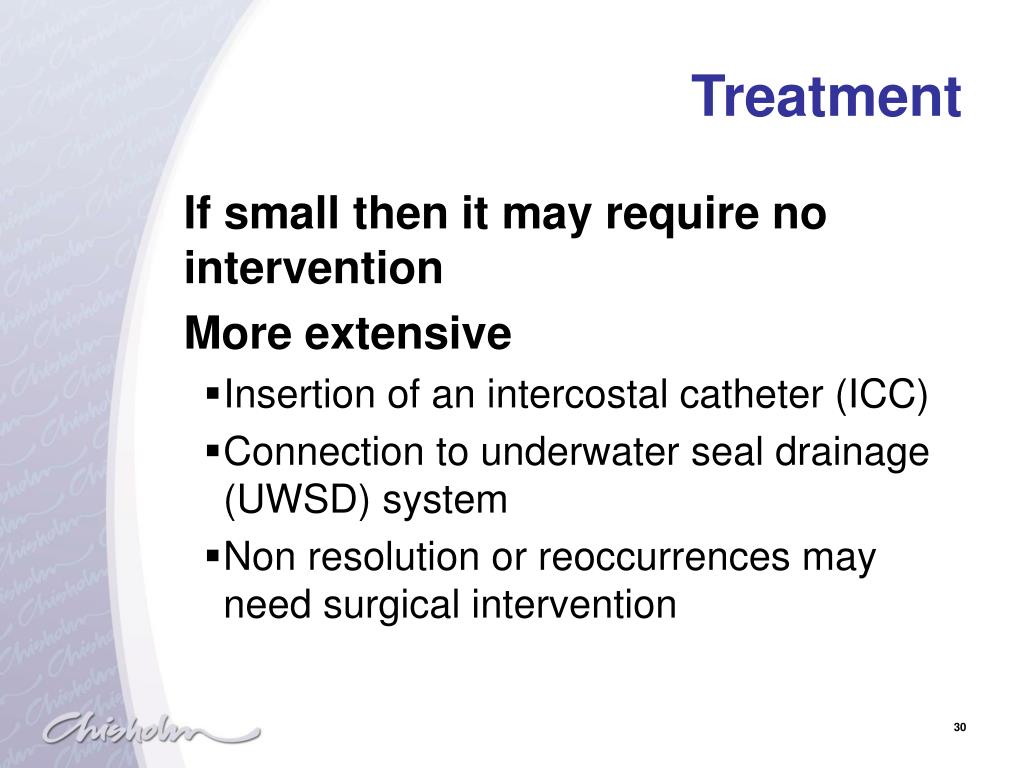 Treatment

If small then it may require no intervention

More extensive

▪Insertion of an intercostal catheter (ICC)

▪Connection to underwater seal drainage (UWSD) system

▪Non resolution or reoccurrences may need surgical intervention

Chisholm

30